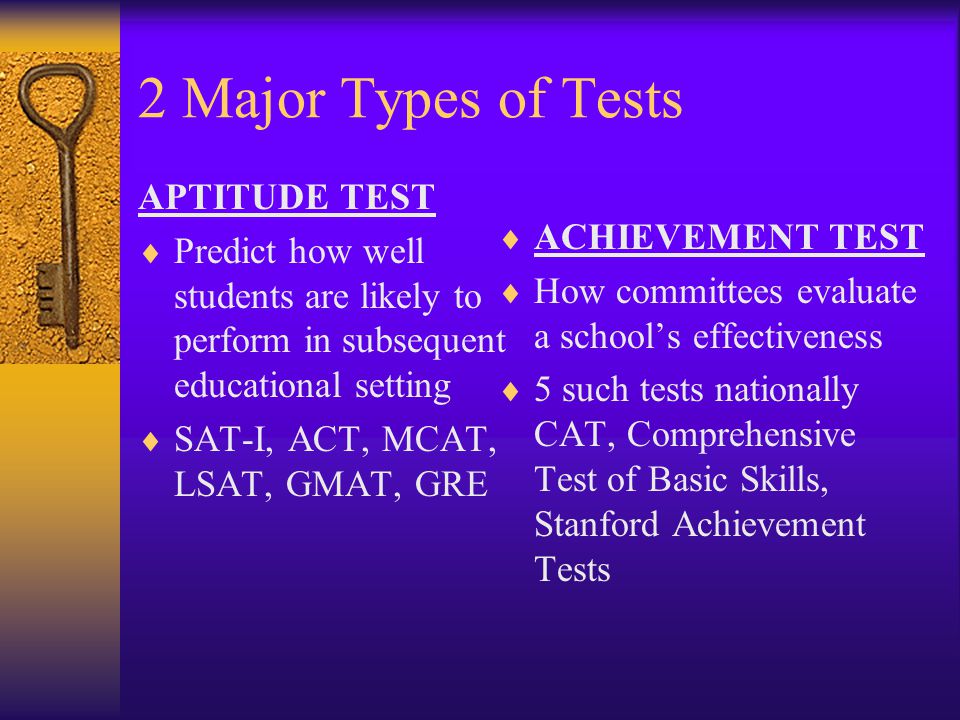 2 Major Types of Tests

APTITUDE TEST

♦ Predict how well students are likely to perform in subsequent educational setting

♦ SAT-I, ACT, MCAT, LSAT, GMAT, GRE

♦ ACHIEVEMENT TEST

♦ How committees evaluate a school's effectiveness

♦ 5 such tests nationally CAT, Comprehensive Test of Basic Skills, Stanford Achievement Tests